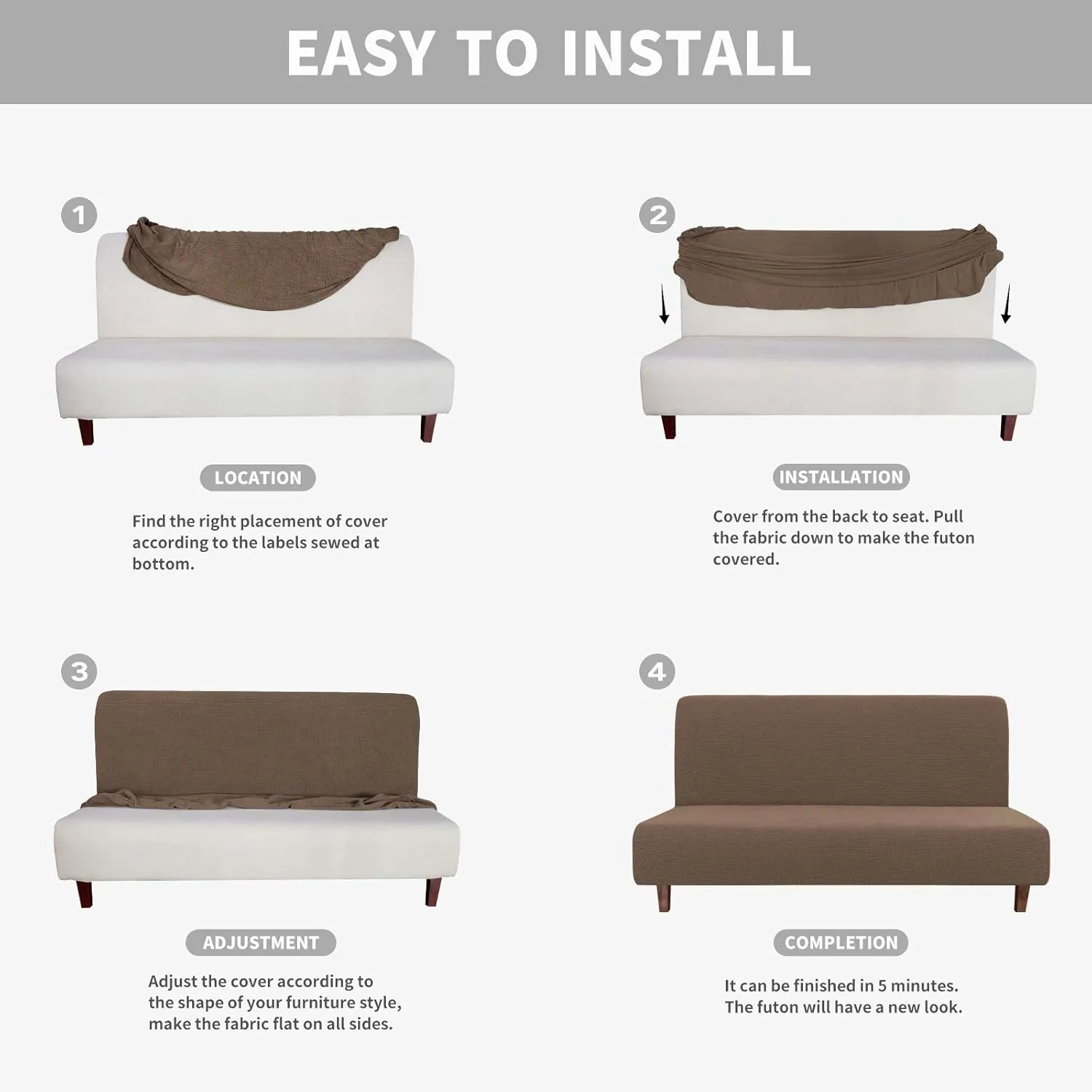 EASY TO INSTALL

1

LOCATION

Find the right placement of cover according to the labels sewed at bottom.

2

INSTALLATION

Cover from the back to seat. Pull the fabric down to make the futon covered.

3

ADJUSTMENT

Adjust the cover according to the shape of your furniture style, make the fabric flat on all sides.

4

COMPLETION

It can be finished in 5 minutes. The futon will have a new look.